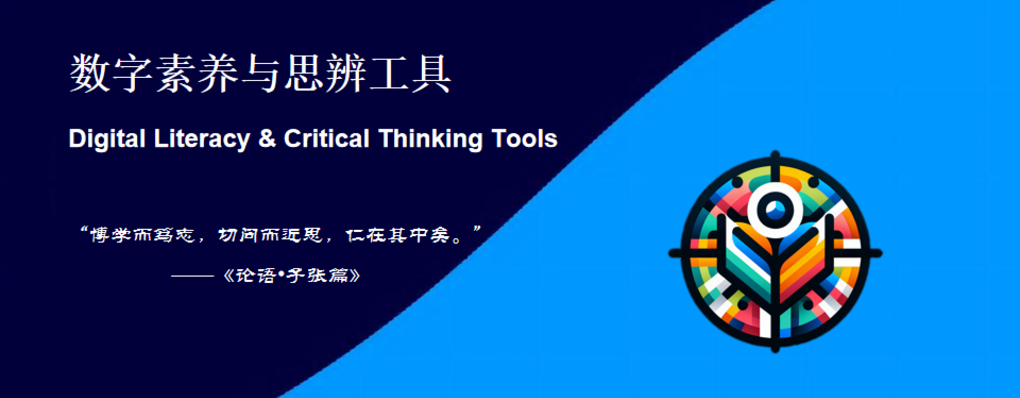 数字素养与思辨工具

Digital Literacy & Critical Thinking Tools

“博学而笃志，切问而近思，仁在其中矣。”

——《论语•子张篇》